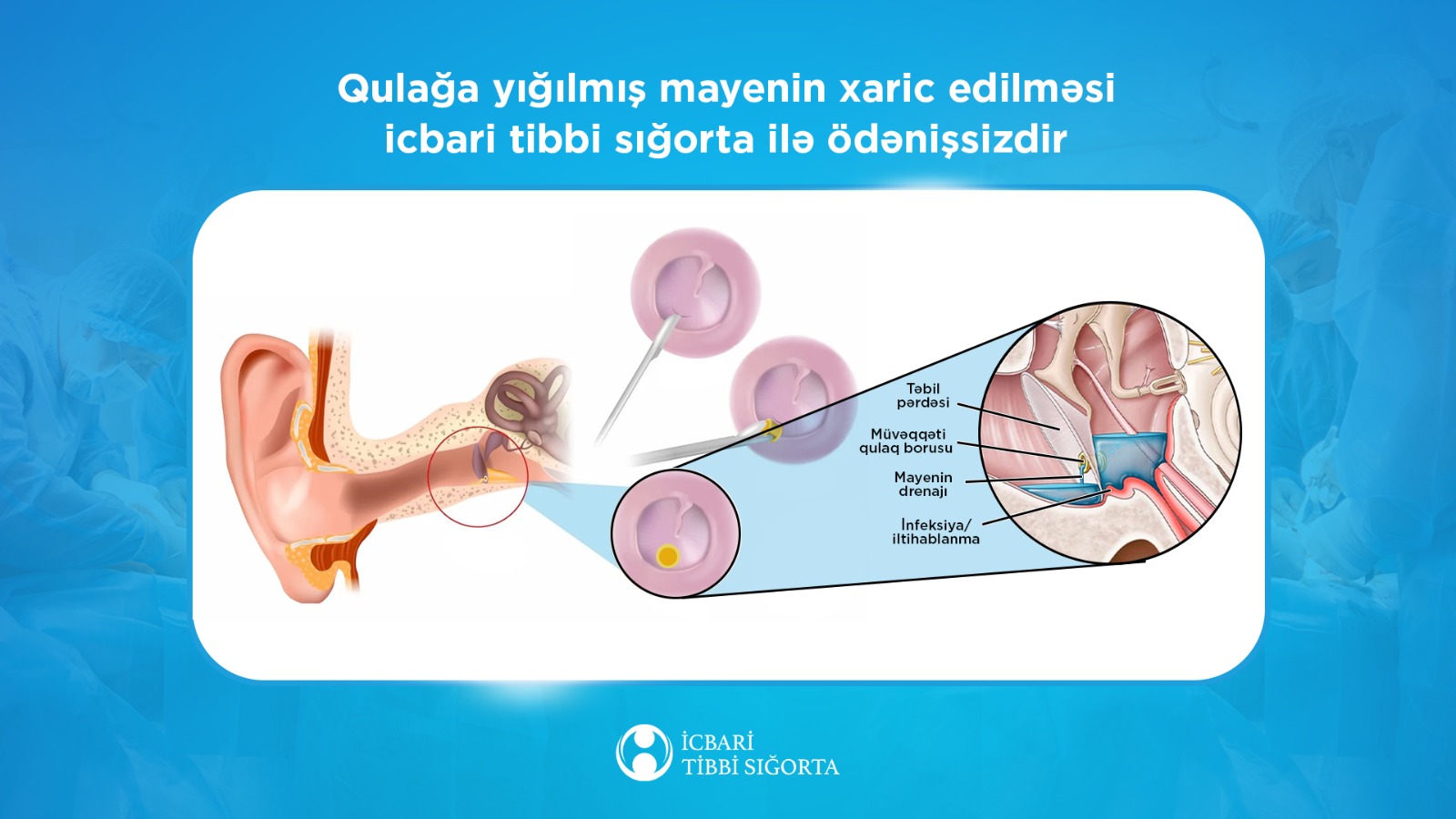 Qulağa yığılmış mayenin xaric edilməsi icbari tibbi sığorta ilə ödənişsizdir

Təbil pərdəsi

Müvəqqəti qulaq borusu

Mayenin drenajı

İnfeksiya/ iltihablanma

İCBARİ TİBBİ SIĞORTA